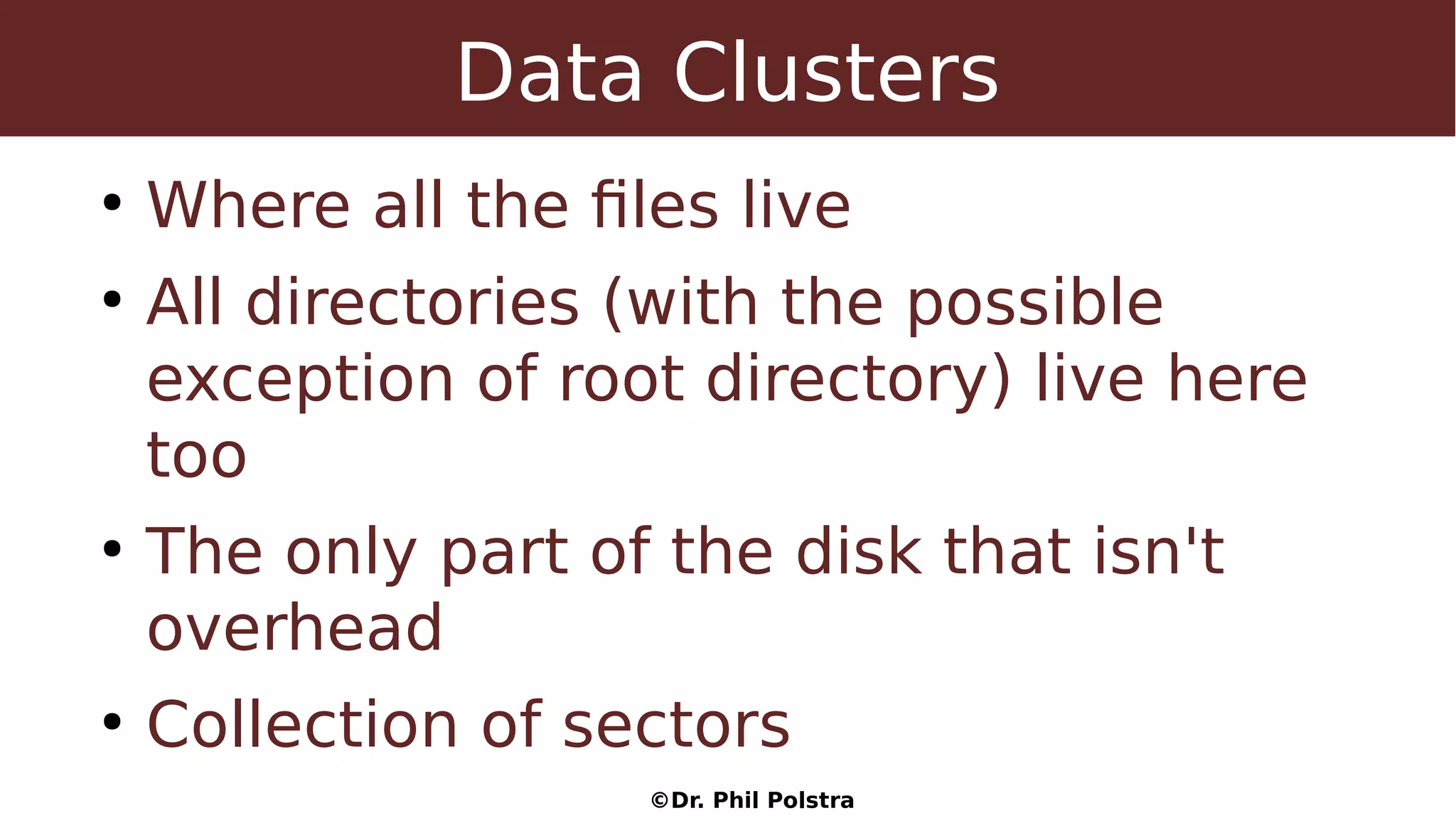 Data Clusters

• Where all the files live
• All directories (with the possible exception of root directory) live here too
• The only part of the disk that isn't overhead
• Collection of sectors

©Dr. Phil Polstra